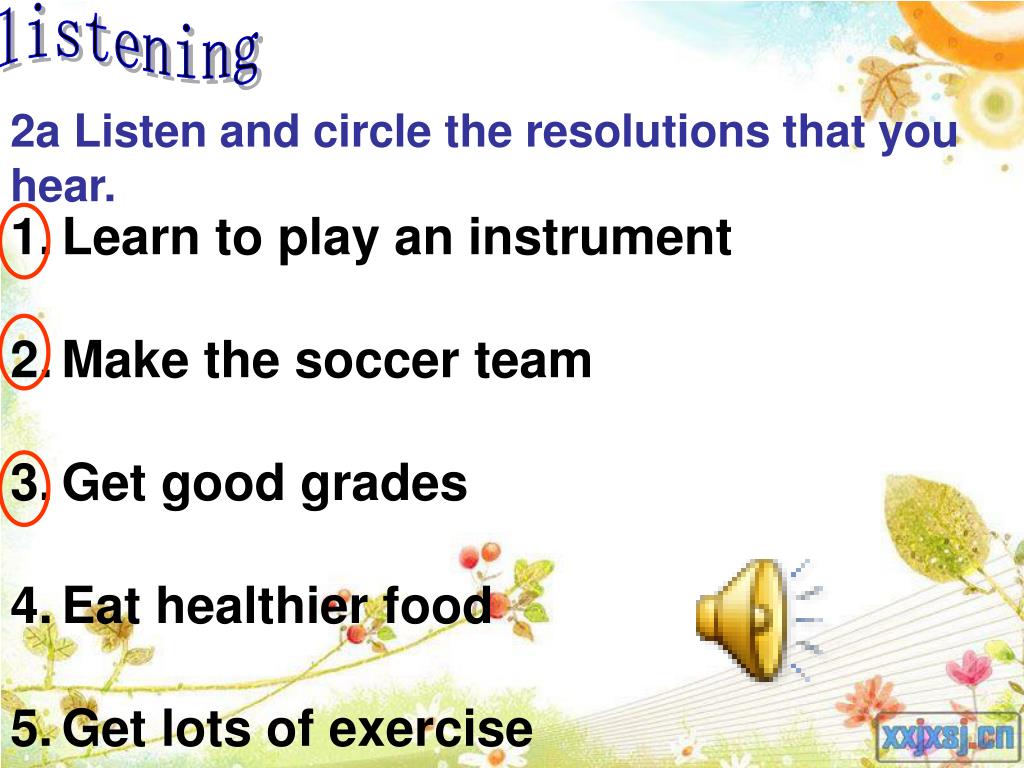 listening

2a Listen and circle the resolutions that you hear.

1. Learn to play an instrument

2. Make the soccer team

3. Get good grades

4. Eat healthier food

5. Get lots of exercise

xxjxsj.cn